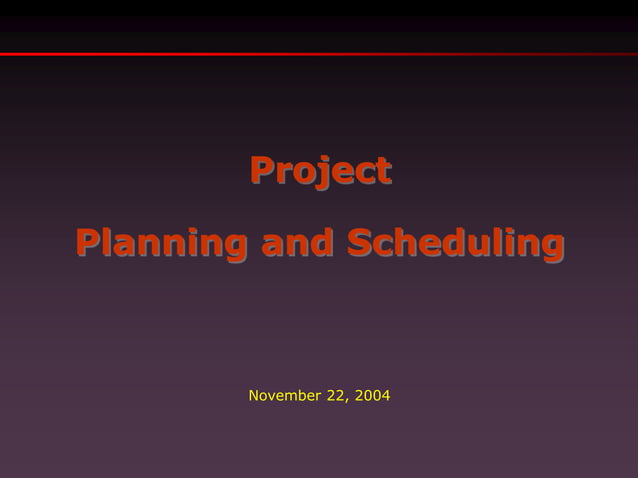 Project

Planning and Scheduling

November 22, 2004